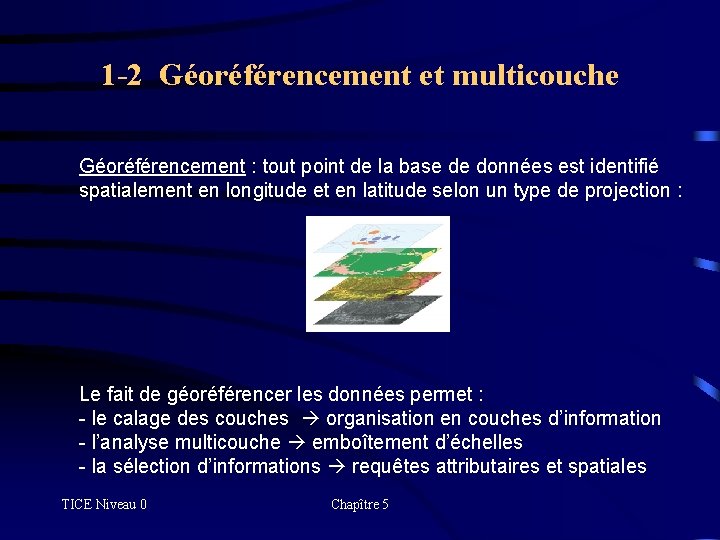 1-2 Géoréférencement et multicouche

Géoréférencement : tout point de la base de données est identifié spatialement en longitude et en latitude selon un type de projection :

Le fait de géoréférencer les données permet :
- le calage des couches → organisation en couches d'information
- l'analyse multicouche → emboîtement d'échelles
- la sélection d'informations → requêtes attributaires et spatiales

TICE Niveau 0

Chapître 5